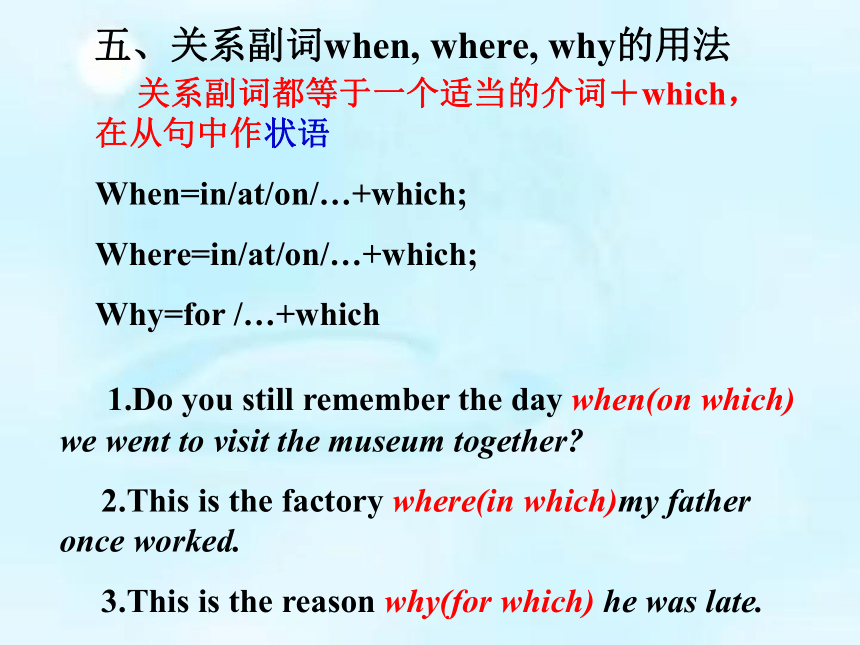 五、关系副词when, where, why的用法

关系副词都等于一个适当的介词＋which，在从句中作状语

When=in/at/on/…+which;

Where=in/at/on/…+which;

Why=for /…+which

1.Do you still remember the day when(on which) we went to visit the museum together?

2.This is the factory where(in which)my father once worked.

3.This is the reason why(for which) he was late.